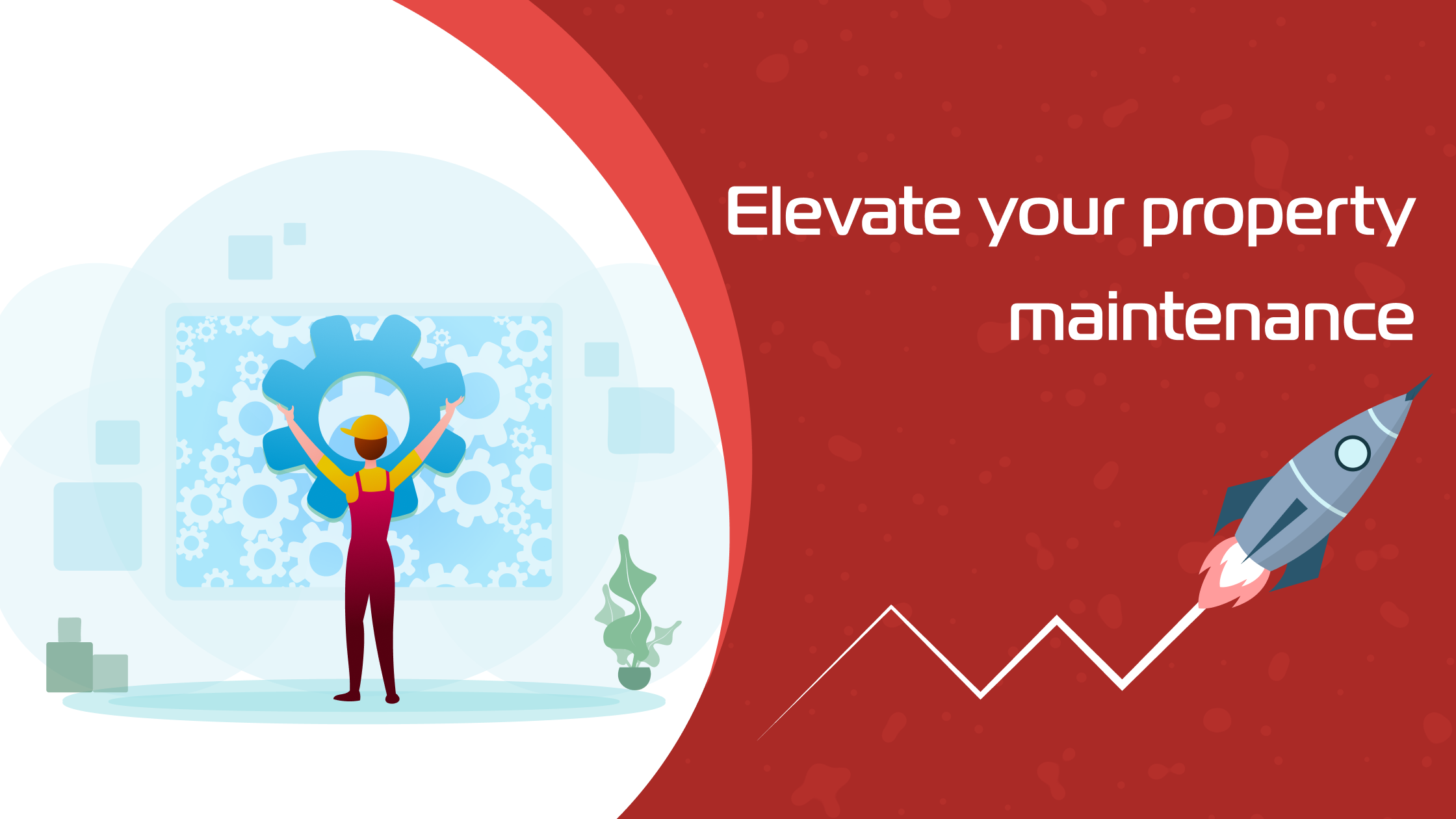 Elevate your property maintenance